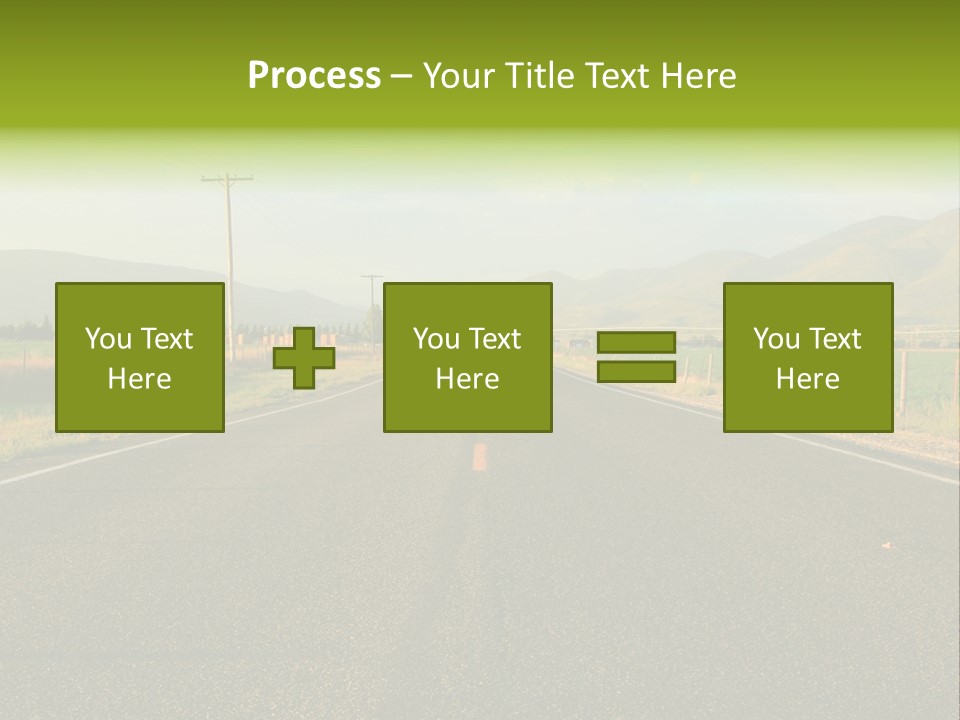 Process – Your Title Text Here

You Text Here

You Text Here

You Text Here